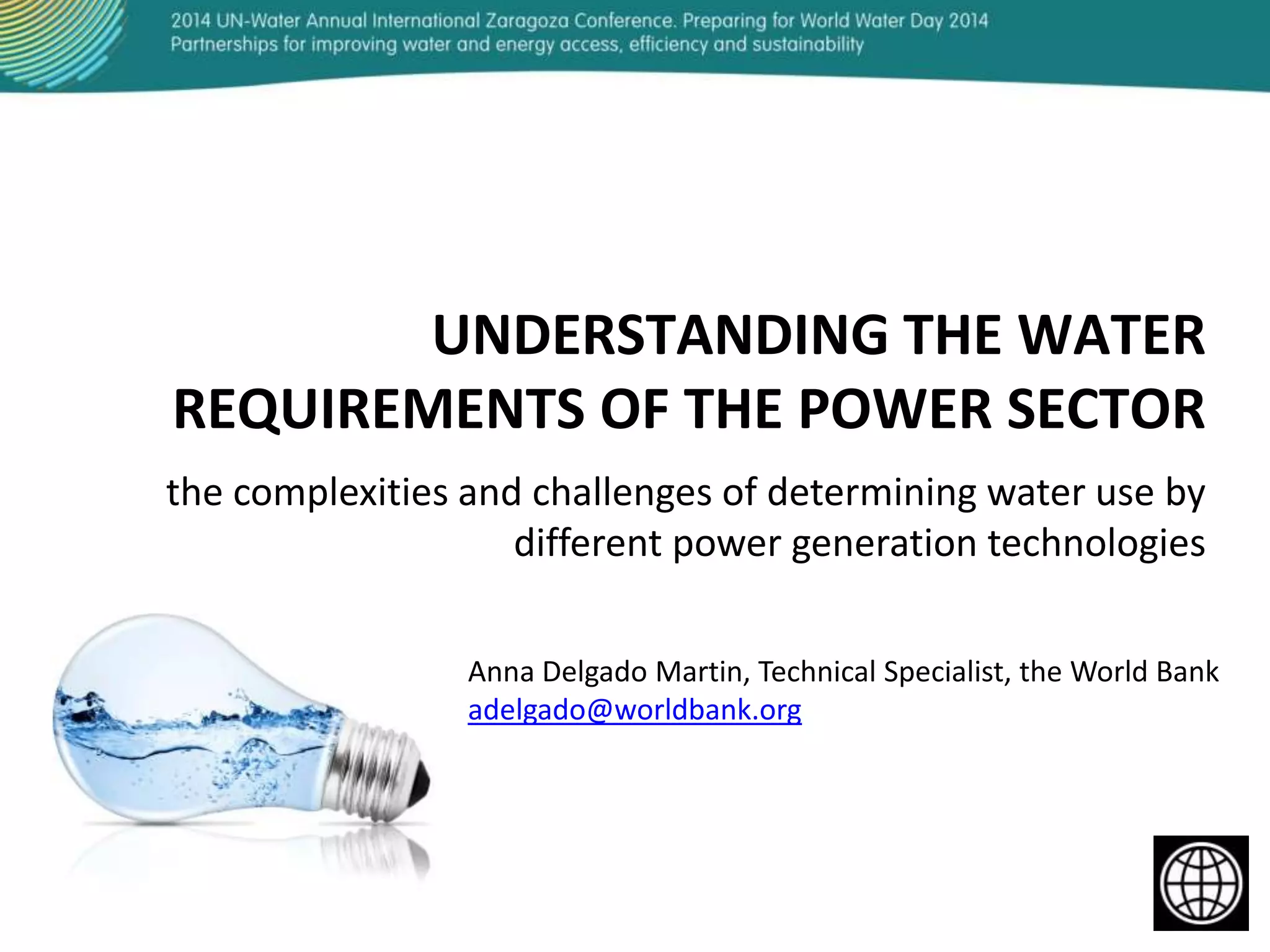 2014 UN-Water Annual International Zaragoza Conference. Preparing for World Water Day 2014
Partnerships for improving water and energy access, efficiency and sustainability

UNDERSTANDING THE WATER REQUIREMENTS OF THE POWER SECTOR

the complexities and challenges of determining water use by different power generation technologies

Anna Delgado Martin, Technical Specialist, the World Bank
adelgado@worldbank.org